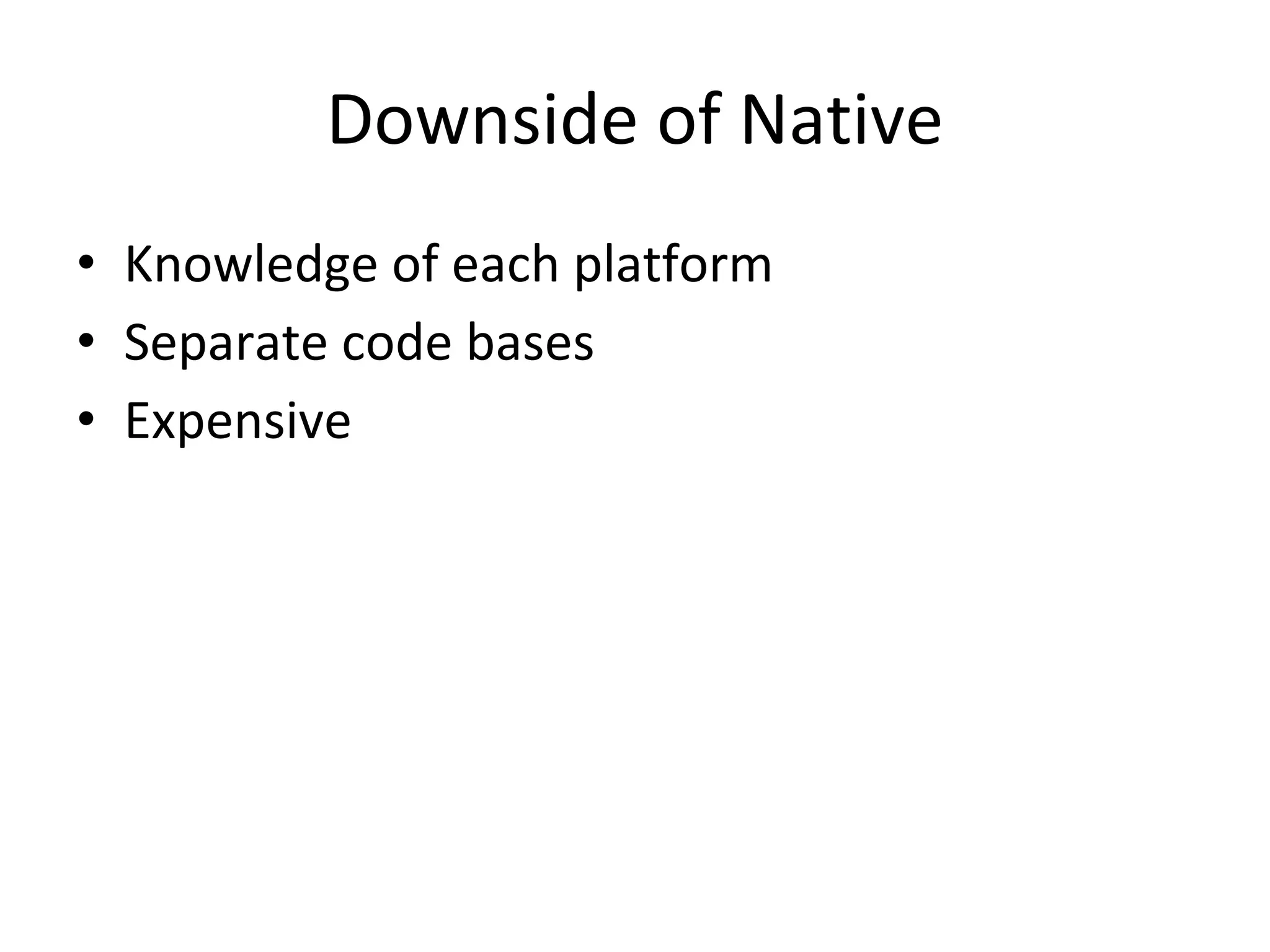 Downside of Native

• Knowledge of each platform
• Separate code bases
• Expensive